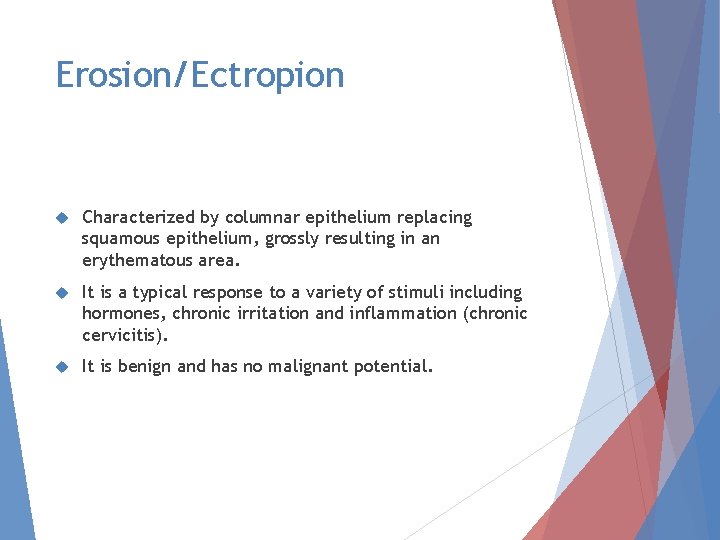 Erosion/Ectropion

Characterized by columnar epithelium replacing squamous epithelium, grossly resulting in an erythematous area.

It is a typical response to a variety of stimuli including hormones, chronic irritation and inflammation (chronic cervicitis).

It is benign and has no malignant potential.